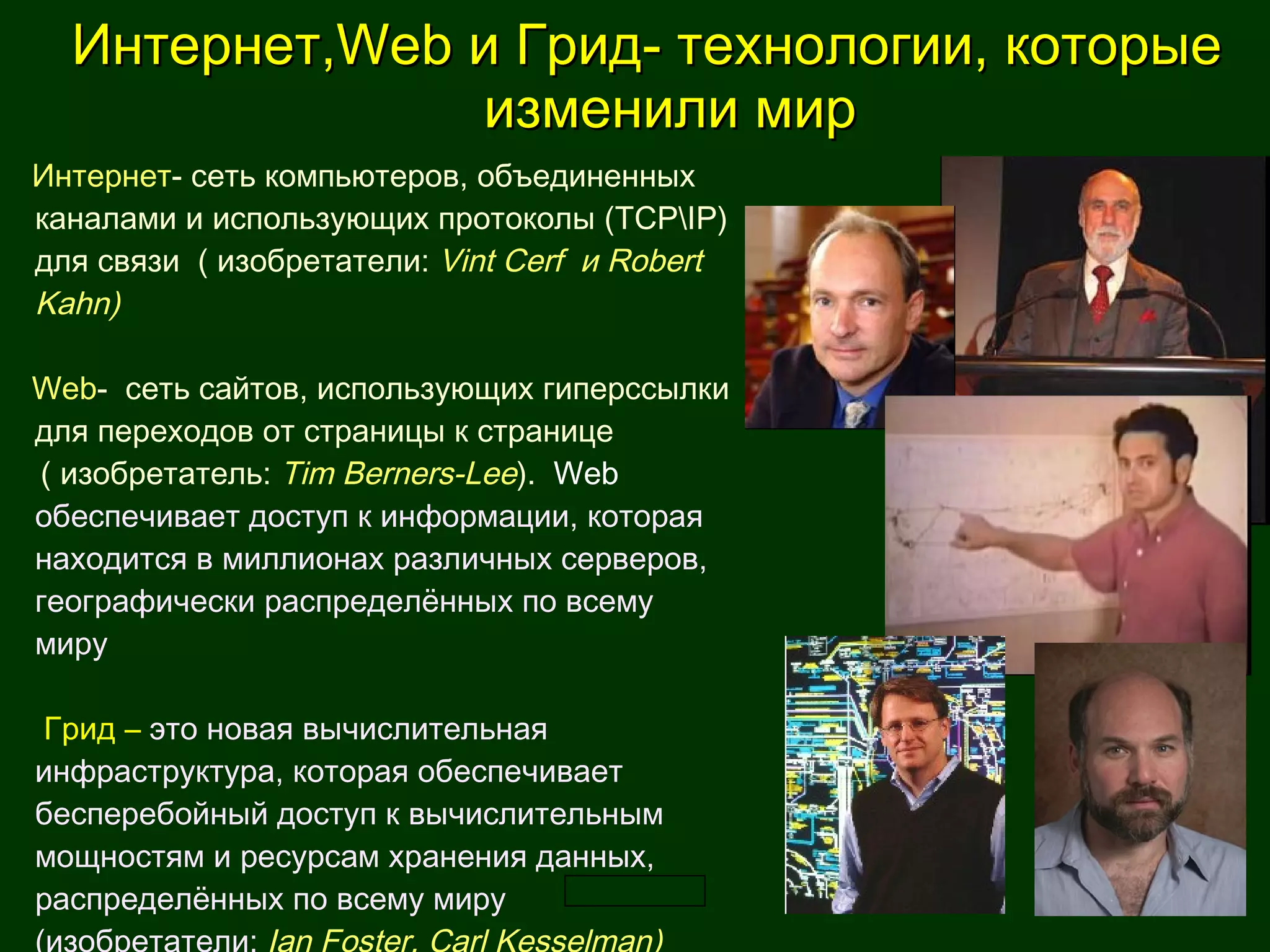 Интернет,Web и Грид- технологии, которые изменили мир

Интернет- сеть компьютеров, объединенных каналами и использующих протоколы (TCP\IP) для связи ( изобретатели: Vint Cerf и Robert Kahn)

Web- сеть сайтов, использующих гиперссылки для переходов от страницы к странице ( изобретатель: Tim Berners-Lee). Web обеспечивает доступ к информации, которая находится в миллионах различных серверов, географически распределённых по всему миру

Грид – это новая вычислительная инфраструктура, которая обеспечивает бесперебойный доступ к вычислительным мощностям и ресурсам хранения данных, распределённых по всему миру (изобретатели: Ian Foster, Carl Kesselman)